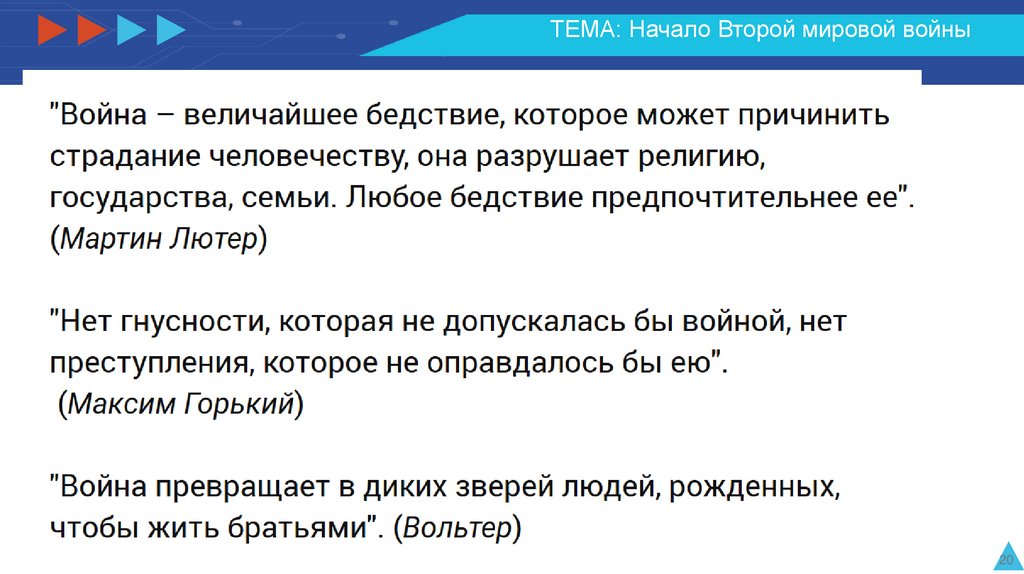 ТЕМА: Начало Второй мировой войны

"Война – величайшее бедствие, которое может причинить страдание человечеству, она разрушает религию, государства, семьи. Любое бедствие предпочтительнее ее". (Мартин Лютер)

"Нет гнусности, которая не допускалась бы войной, нет преступления, которое не оправдалось бы ею". (Максим Горький)

"Война превращает в диких зверей людей, рожденных, чтобы жить братьями". (Вольтер)

20